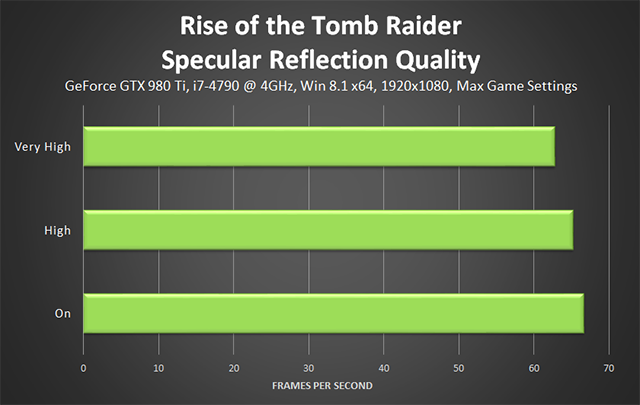 Rise of the Tomb Raider
Specular Reflection Quality
GeForce GTX 980 Ti, i7-4790 @ 4GHz, Win 8.1 x64, 1920x1080, Max Game Settings

Very High
High
On

0
10
20
30
40
50
60
70
FRAMES PER SECOND